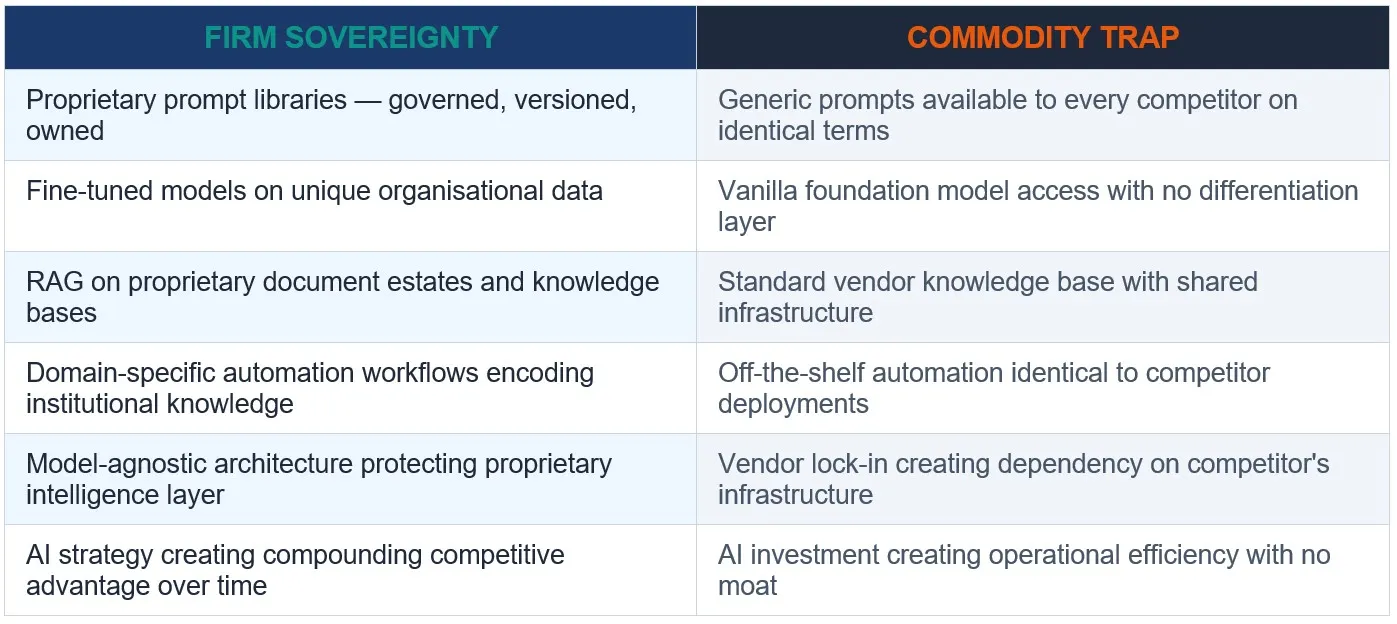 | FIRM SOVEREIGNTY | COMMODITY TRAP |
|---|---|
| Proprietary prompt libraries — governed, versioned, owned | Generic prompts available to every competitor on identical terms |
| Fine-tuned models on unique organisational data | Vanilla foundation model access with no differentiation layer |
| RAG on proprietary document estates and knowledge bases | Standard vendor knowledge base with shared infrastructure |
| Domain-specific automation workflows encoding institutional knowledge | Off-the-shelf automation identical to competitor deployments |
| Model-agnostic architecture protecting proprietary intelligence layer | Vendor lock-in creating dependency on competitor's infrastructure |
| AI strategy creating compounding competitive advantage over time | AI investment creating operational efficiency with no moat |